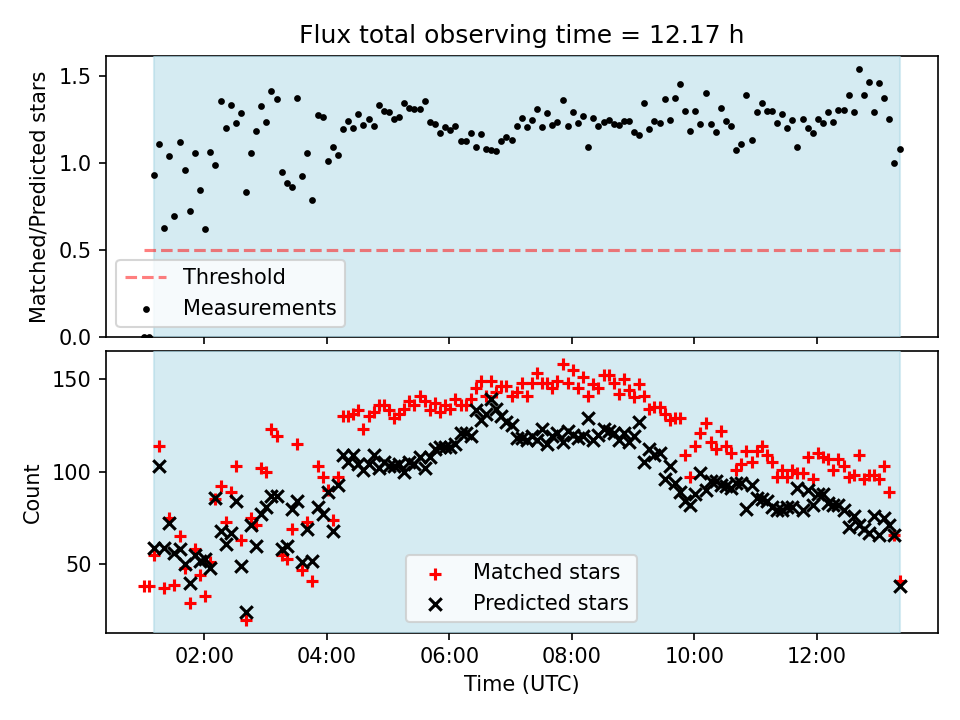 Flux total observing time = 12.17 h

Matched/Predicted stars

1.5
1.0
0.5
0.0

Threshold
Measurements

Count

150
100
50

Matched stars
Predicted stars

02:00
04:00
06:00
08:00
10:00
12:00

Time (UTC)